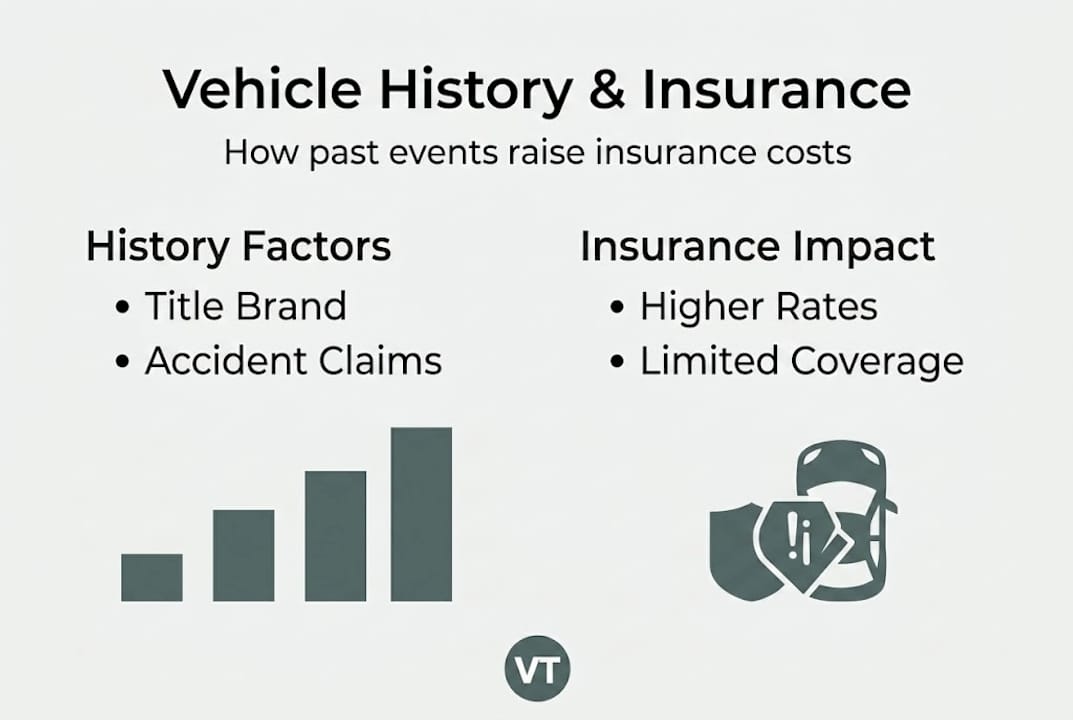 Vehicle History & Insurance

How past events raise insurance costs

History Factors
• Title Brand
• Accident Claims

Insurance Impact
• Higher Rates
• Limited Coverage

VT